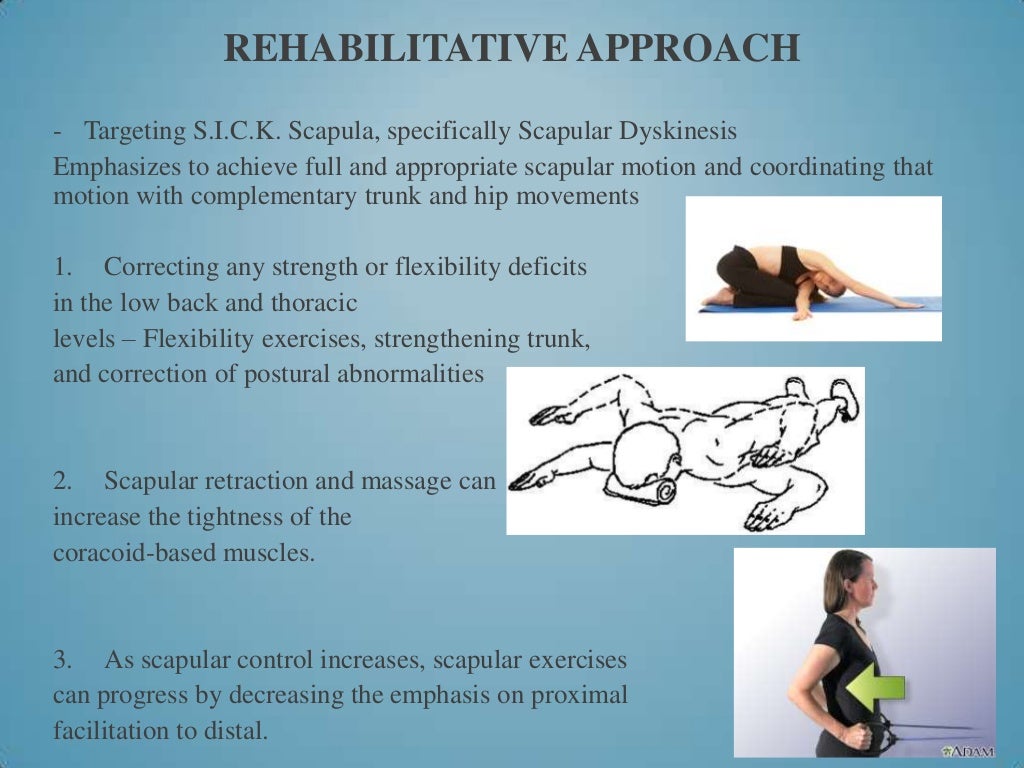 REHABILITATIVE APPROACH

- Targeting S.I.C.K. Scapula, specifically Scapular Dyskinesis

Emphasizes to achieve full and appropriate scapular motion and coordinating that motion with complementary trunk and hip movements

1. Correcting any strength or flexibility deficits in the low back and thoracic levels – Flexibility exercises, strengthening trunk, and correction of postural abnormalities

2. Scapular retraction and massage can increase the tightness of the coracoid-based muscles.

3. As scapular control increases, scapular exercises can progress by decreasing the emphasis on proximal facilitation to distal.

ADAM